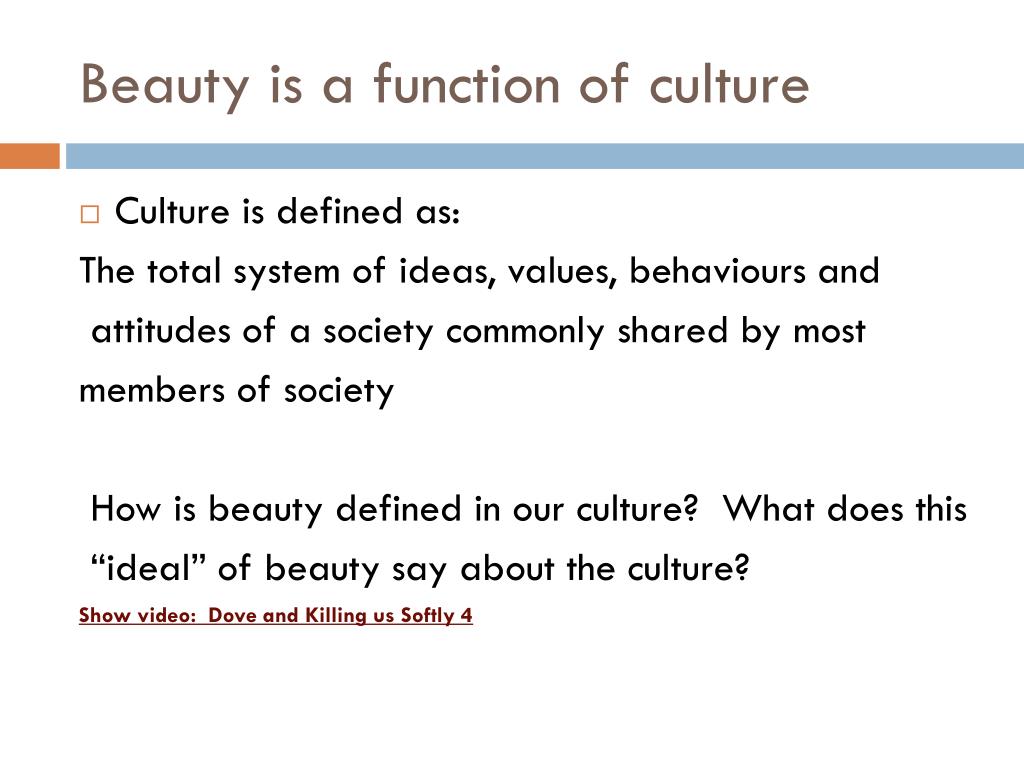 Beauty is a function of culture

□ Culture is defined as:
The total system of ideas, values, behaviours and attitudes of a society commonly shared by most members of society

How is beauty defined in our culture? What does this "ideal" of beauty say about the culture?

Show video: Dove and Killing us Softly 4